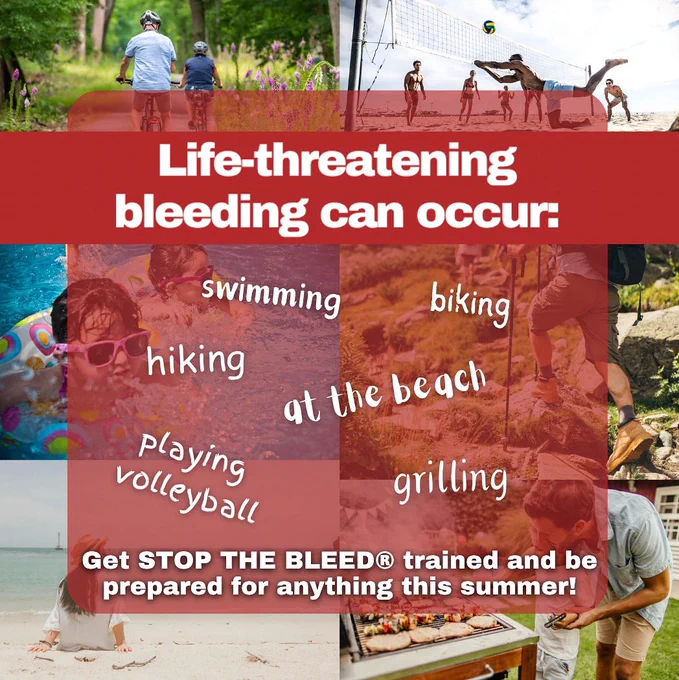 Life-threatening bleeding can occur:

swimming

biking

hiking

at the beach

playing volleyball

grilling

Get STOP THE BLEED® trained and be prepared for anything this summer!